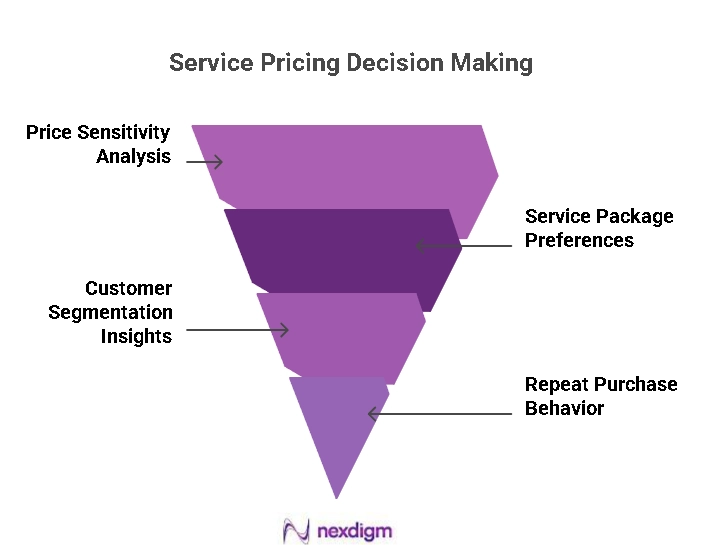 Service Pricing Decision Making

Price Sensitivity Analysis

Service Package Preferences

Customer Segmentation Insights

Repeat Purchase Behavior

nexdigm